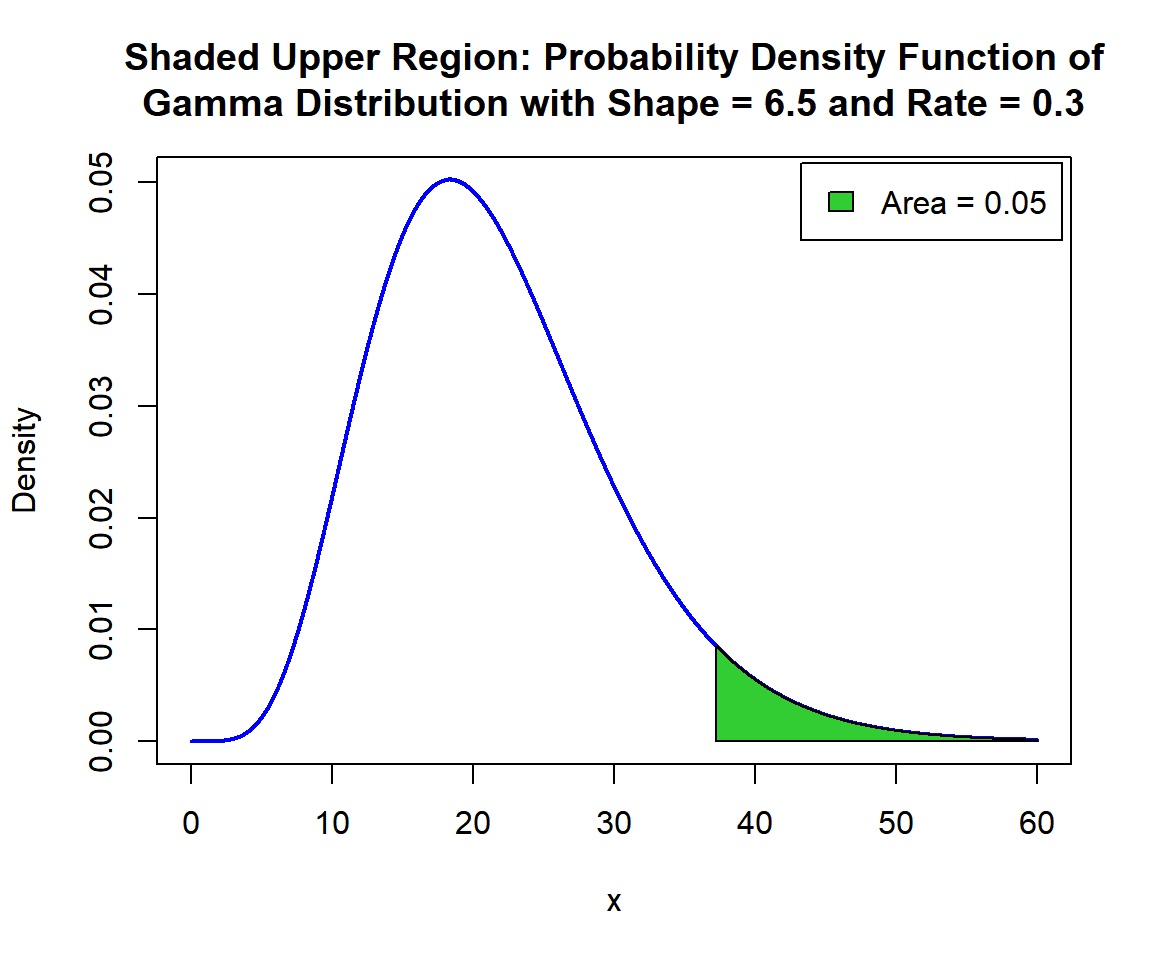 Shaded Upper Region: Probability Density Function of Gamma Distribution with Shape = 6.5 and Rate = 0.3

Area = 0.05

Density

0.00
0.01
0.02
0.03
0.04
0.05

0
10
20
30
40
50
60

x